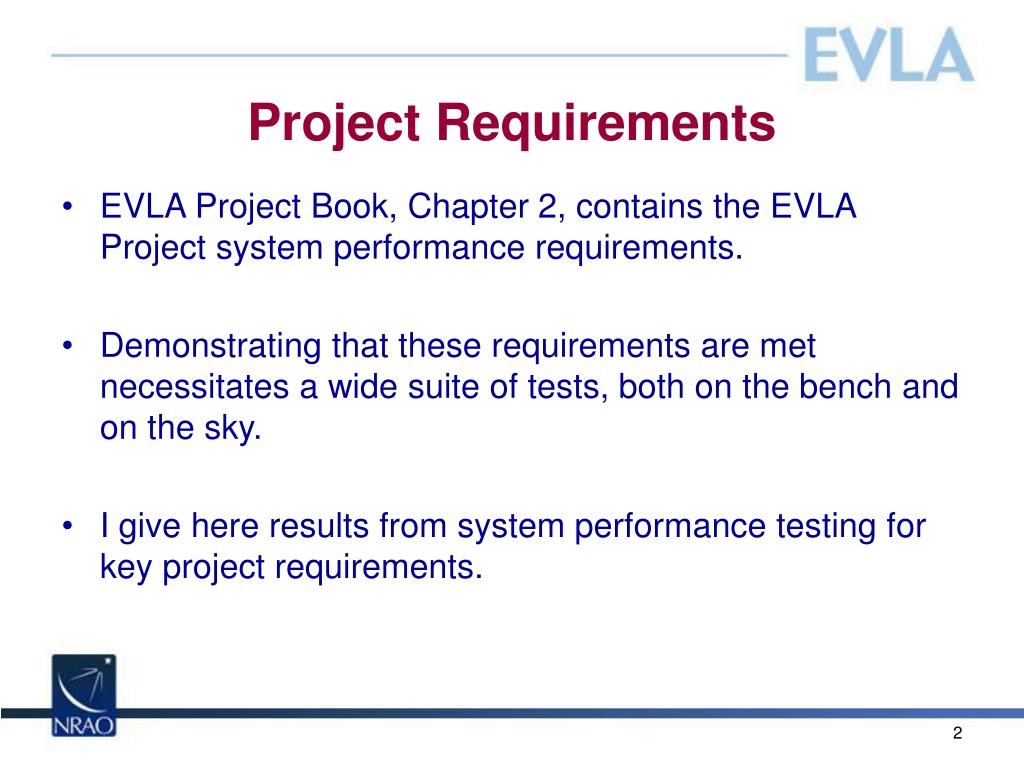 EVLA

Project Requirements

• EVLA Project Book, Chapter 2, contains the EVLA Project system performance requirements.

• Demonstrating that these requirements are met necessitates a wide suite of tests, both on the bench and on the sky.

• I give here results from system performance testing for key project requirements.

NRAO

2